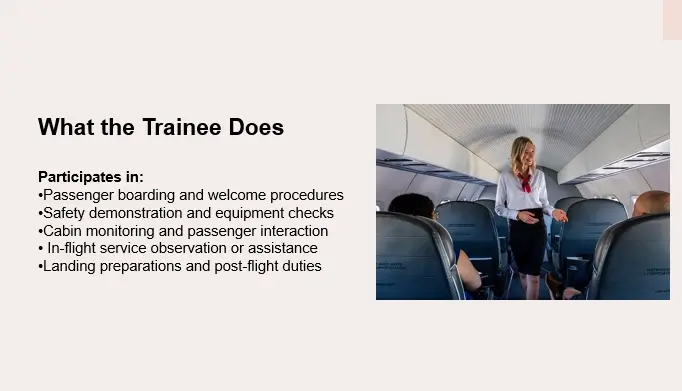 What the Trainee Does

Participates in:
•Passenger boarding and welcome procedures
•Safety demonstration and equipment checks
•Cabin monitoring and passenger interaction
• In-flight service observation or assistance
•Landing preparations and post-flight duties